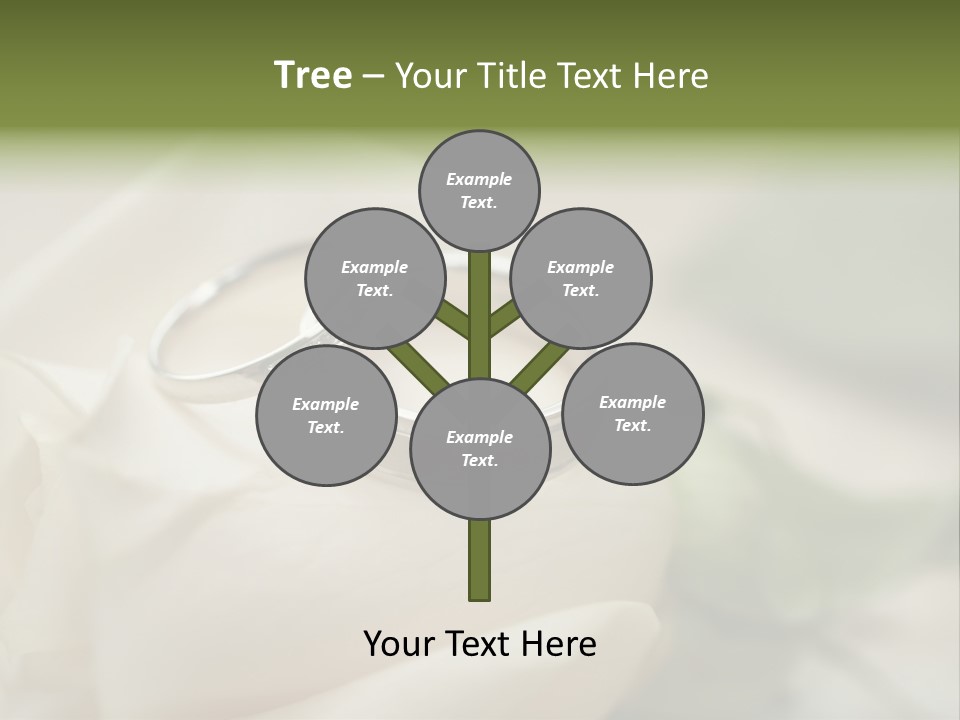 Tree – Your Title Text Here

Example Text.

Example Text.

Example Text.

Example Text.

Example Text.

Example Text.

Your Text Here